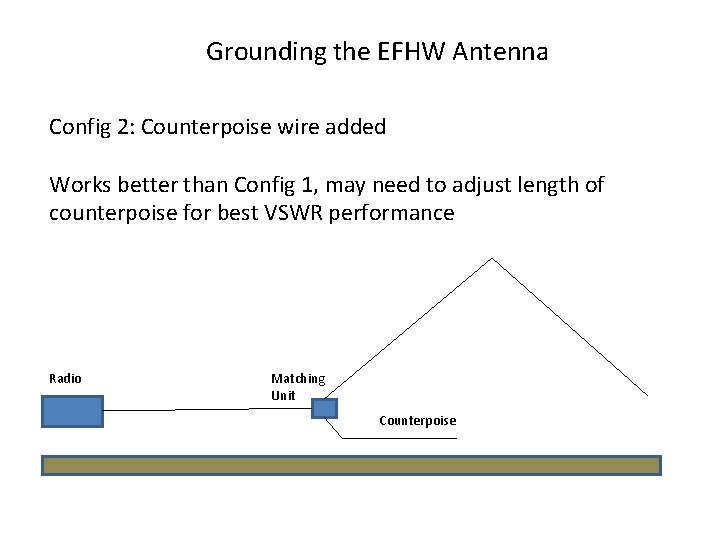 Grounding the EFHW Antenna

Config 2: Counterpoise wire added

Works better than Config 1, may need to adjust length of counterpoise for best VSWR performance

Radio

Matching Unit

Counterpoise